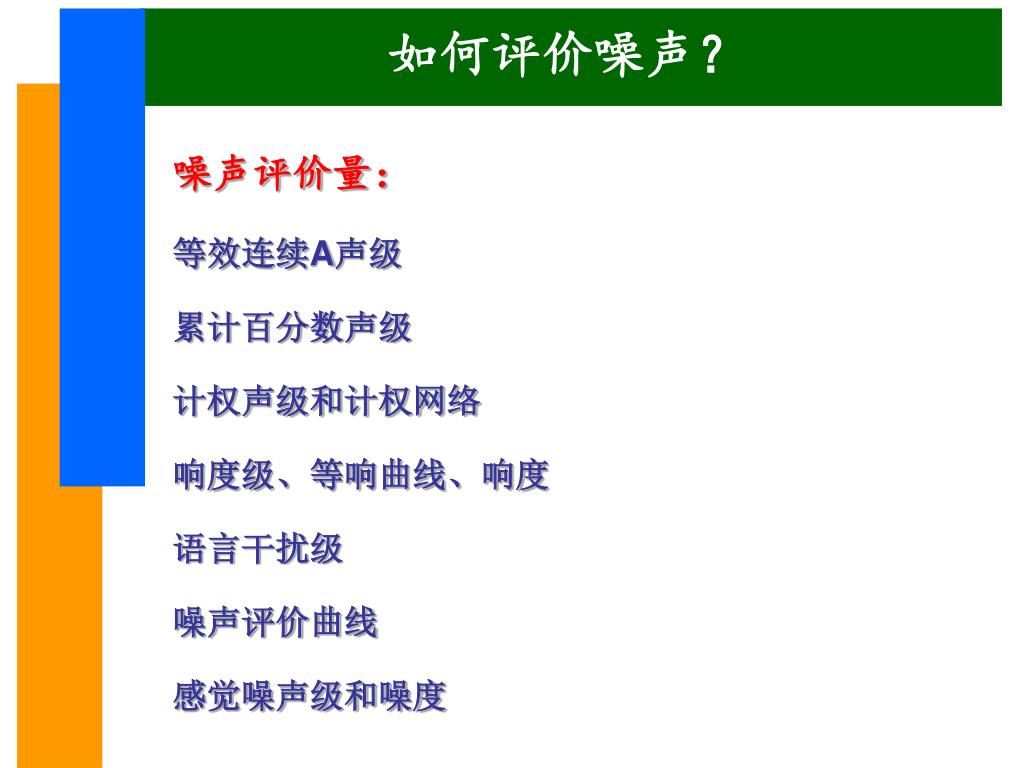 如何评价噪声？

噪声评价量：

等效连续A声级

累计百分数声级

计权声级和计权网络

响度级、等响曲线、响度

语言干扰级

噪声评价曲线

感觉噪声级和噪度